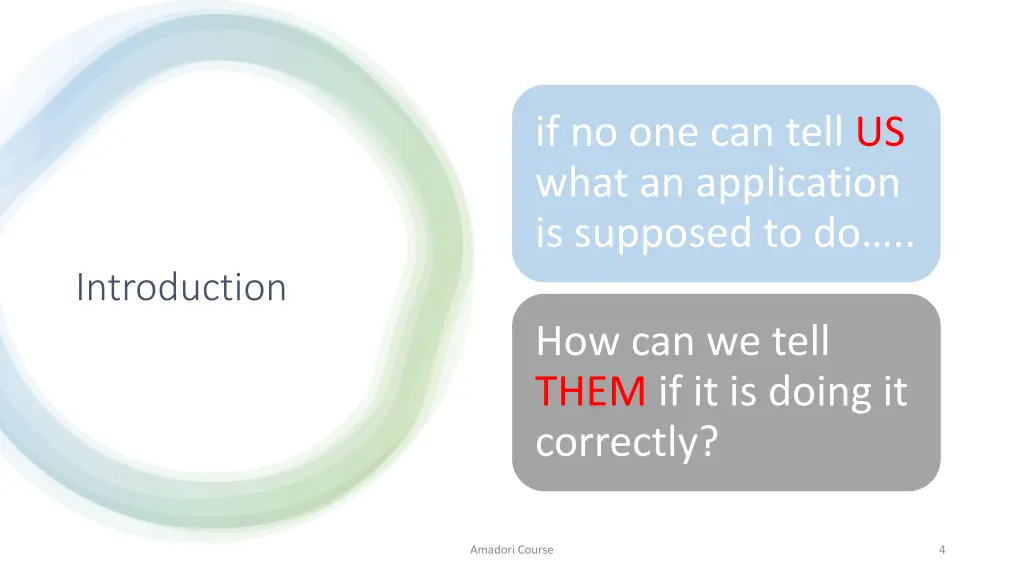 Introduction

if no one can tell US what an application is supposed to do…..

How can we tell THEM if it is doing it correctly?

Amadori Course

4